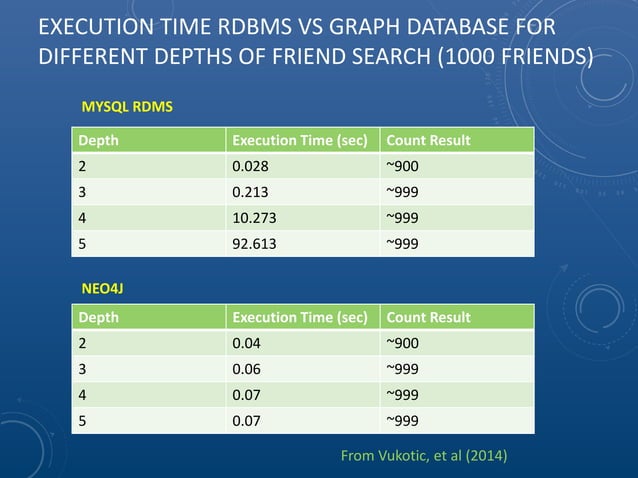 EXECUTION TIME RDBMS VS GRAPH DATABASE FOR DIFFERENT DEPTHS OF FRIEND SEARCH (1000 FRIENDS)

MYSQL RDMS

| Depth | Execution Time (sec) | Count Result |
|---|---|---|
| 2 | 0.028 | ~900 |
| 3 | 0.213 | ~999 |
| 4 | 10.273 | ~999 |
| 5 | 92.613 | ~999 |

NEO4J

| Depth | Execution Time (sec) | Count Result |
|---|---|---|
| 2 | 0.04 | ~900 |
| 3 | 0.06 | ~999 |
| 4 | 0.07 | ~999 |
| 5 | 0.07 | ~999 |

From Vukotic, et al (2014)